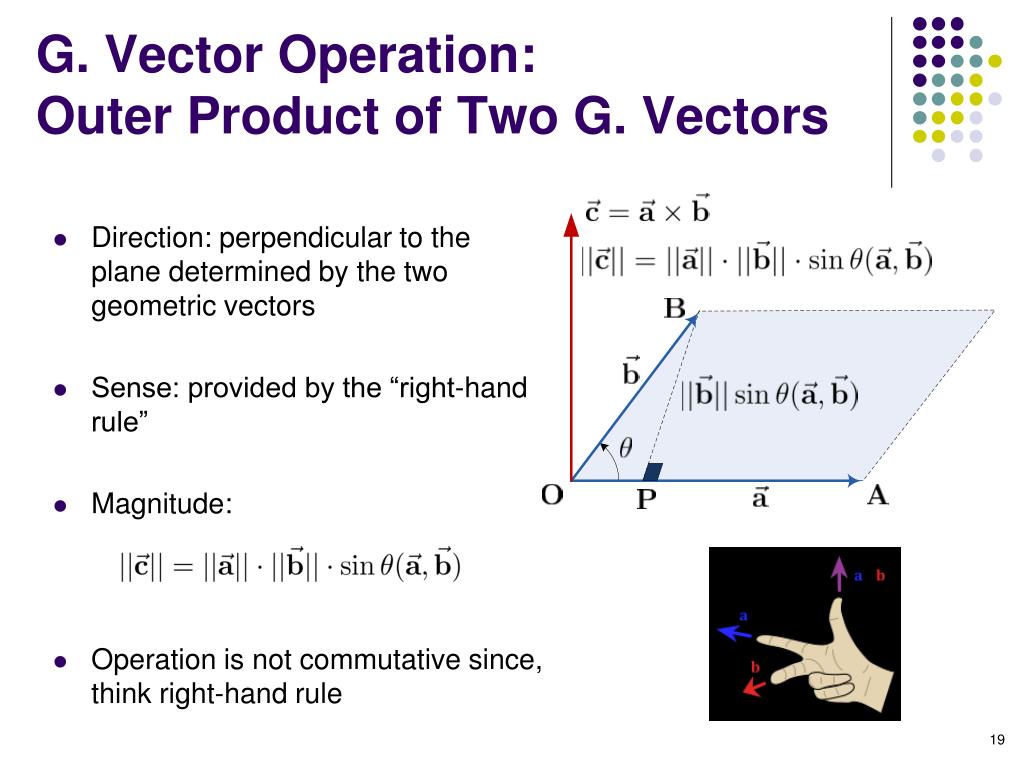 G. Vector Operation:
Outer Product of Two G. Vectors

- Direction: perpendicular to the plane determined by the two geometric vectors

- Sense: provided by the “right-hand rule”

- Magnitude:

$||\vec{\mathbf{c}}|| = ||\vec{\mathbf{a}}|| \cdot ||\vec{\mathbf{b}}|| \cdot \sin\theta(\vec{\mathbf{a}}, \vec{\mathbf{b}})$

- Operation is not commutative since, think right-hand rule

$\vec{\mathbf{c}} = \vec{\mathbf{a}} \times \vec{\mathbf{b}}$

$||\vec{\mathbf{c}}|| = ||\vec{\mathbf{a}}|| \cdot ||\vec{\mathbf{b}}|| \cdot \sin\theta(\vec{\mathbf{a}}, \vec{\mathbf{b}})$

B

$\vec{\mathbf{b}}$

$||\vec{\mathbf{b}}|| \sin\theta(\vec{\mathbf{a}}, \vec{\mathbf{b}})$

$\theta$

O P $\vec{\mathbf{a}}$ A

a b

a

b

19